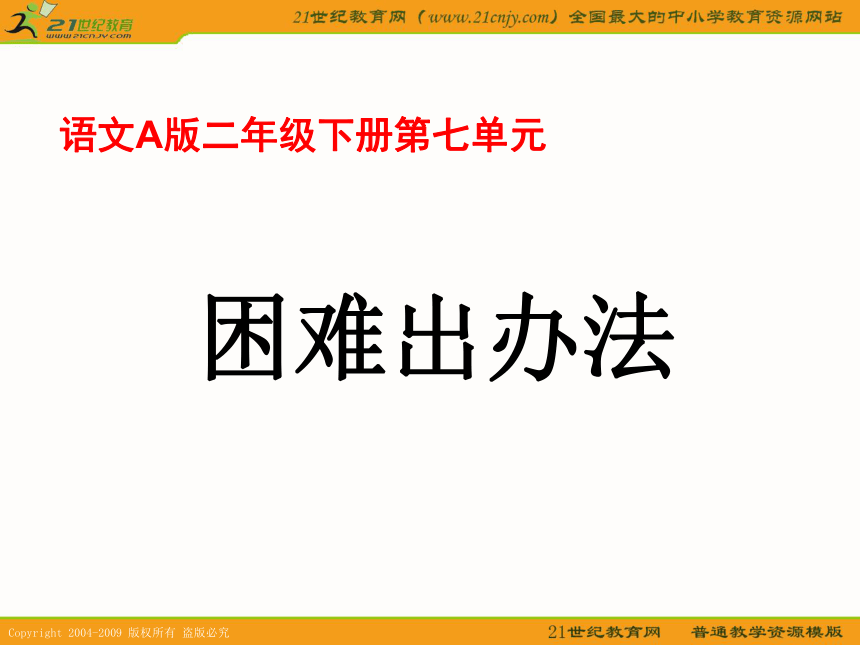 21世纪教育
www.21cnjy.com
21世纪教育网（www.21cnjy.com）全国最大的中小学教育资源网站

语文A版二年级下册第七单元

困难出办法

Copyright 2004-2009 版权所有 盗版必究
21世纪教育网 普通教学资源模版